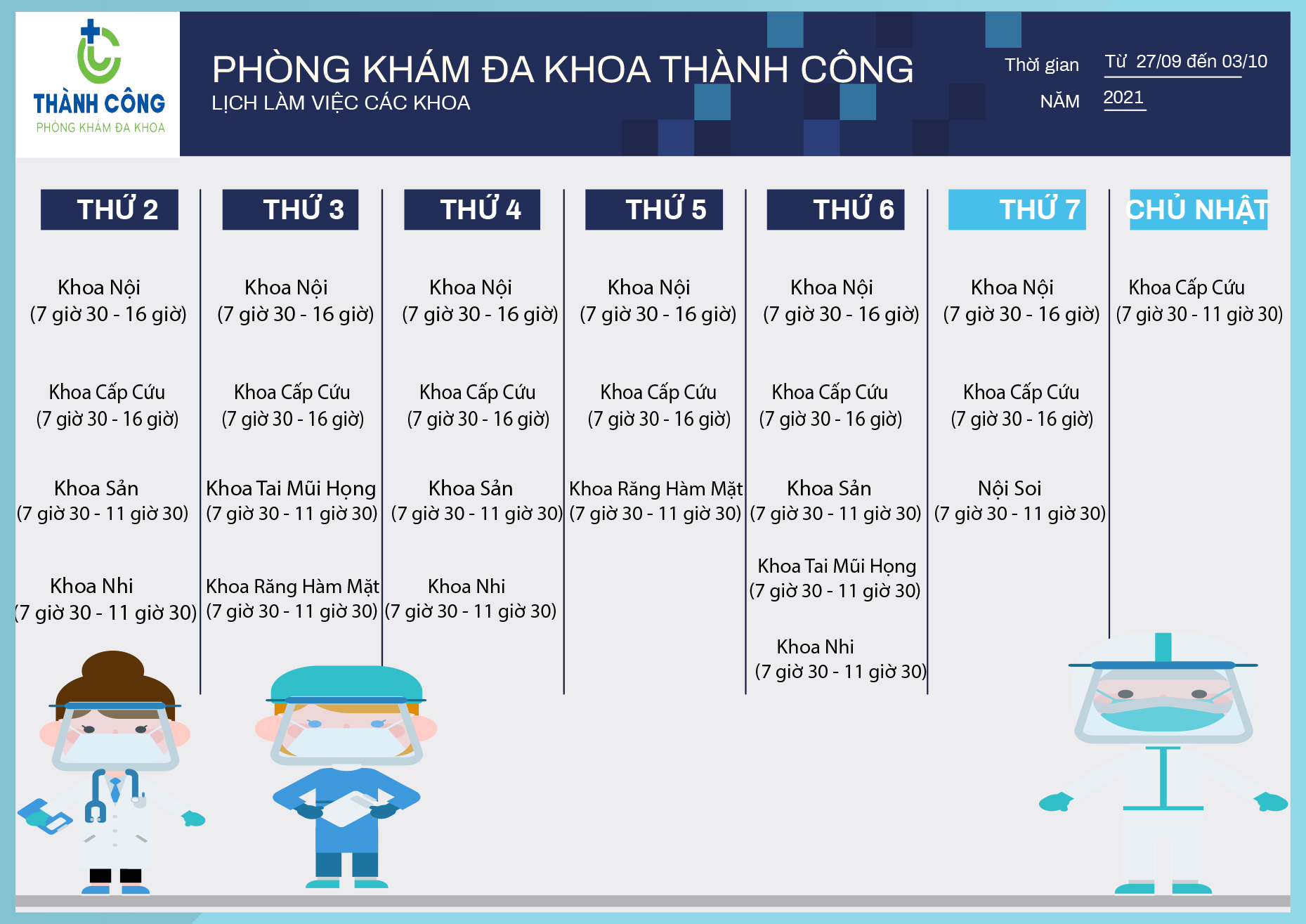 THÀNH CÔNG
PHÒNG KHÁM ĐA KHOA

PHÒNG KHÁM ĐA KHOA THÀNH CÔNG
LỊCH LÀM VIỆC CÁC KHOA

Thời gian Từ 27/09 đến 03/10
NĂM 2021

THỨ 2
Khoa Nội
(7 giờ 30 - 16 giờ)
Khoa Cấp Cứu
(7 giờ 30 - 16 giờ)
Khoa Sản
(7 giờ 30 - 11 giờ 30)
Khoa Nhi
(7 giờ 30 - 11 giờ 30)

THỨ 3
Khoa Nội
(7 giờ 30 - 16 giờ)
Khoa Cấp Cứu
(7 giờ 30 - 16 giờ)
Khoa Tai Mũi Họng
(7 giờ 30 - 11 giờ 30)
Khoa Răng Hàm Mặt
(7 giờ 30 - 11 giờ 30)

THỨ 4
Khoa Nội
(7 giờ 30 - 16 giờ)
Khoa Cấp Cứu
(7 giờ 30 - 16 giờ)
Khoa Sản
(7 giờ 30 - 11 giờ 30)
Khoa Nhi
(7 giờ 30 - 11 giờ 30)

THỨ 5
Khoa Nội
(7 giờ 30 - 16 giờ)
Khoa Cấp Cứu
(7 giờ 30 - 16 giờ)
Khoa Răng Hàm Mặt
(7 giờ 30 - 11 giờ 30)

THỨ 6
Khoa Nội
(7 giờ 30 - 16 giờ)
Khoa Cấp Cứu
(7 giờ 30 - 16 giờ)
Khoa Sản
(7 giờ 30 - 11 giờ 30)
Khoa Tai Mũi Họng
(7 giờ 30 - 11 giờ 30)
Khoa Nhi
(7 giờ 30 - 11 giờ 30)

THỨ 7
Khoa Nội
(7 giờ 30 - 16 giờ)
Khoa Cấp Cứu
(7 giờ 30 - 16 giờ)
Nội Soi
(7 giờ 30 - 11 giờ 30)

CHỦ NHẬT
Khoa Cấp Cứu
(7 giờ 30 - 11 giờ 30)